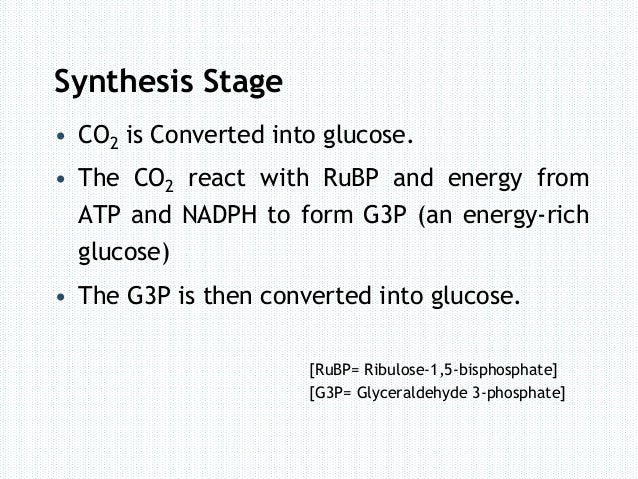 Synthesis Stage

• $CO_2$ is Converted into glucose.

• The $CO_2$ react with RuBP and energy from ATP and NADPH to form G3P (an energy-rich glucose)

• The G3P is then converted into glucose.

[RuBP= Ribulose-1,5-bisphosphate]
[G3P= Glyceraldehyde 3-phosphate]